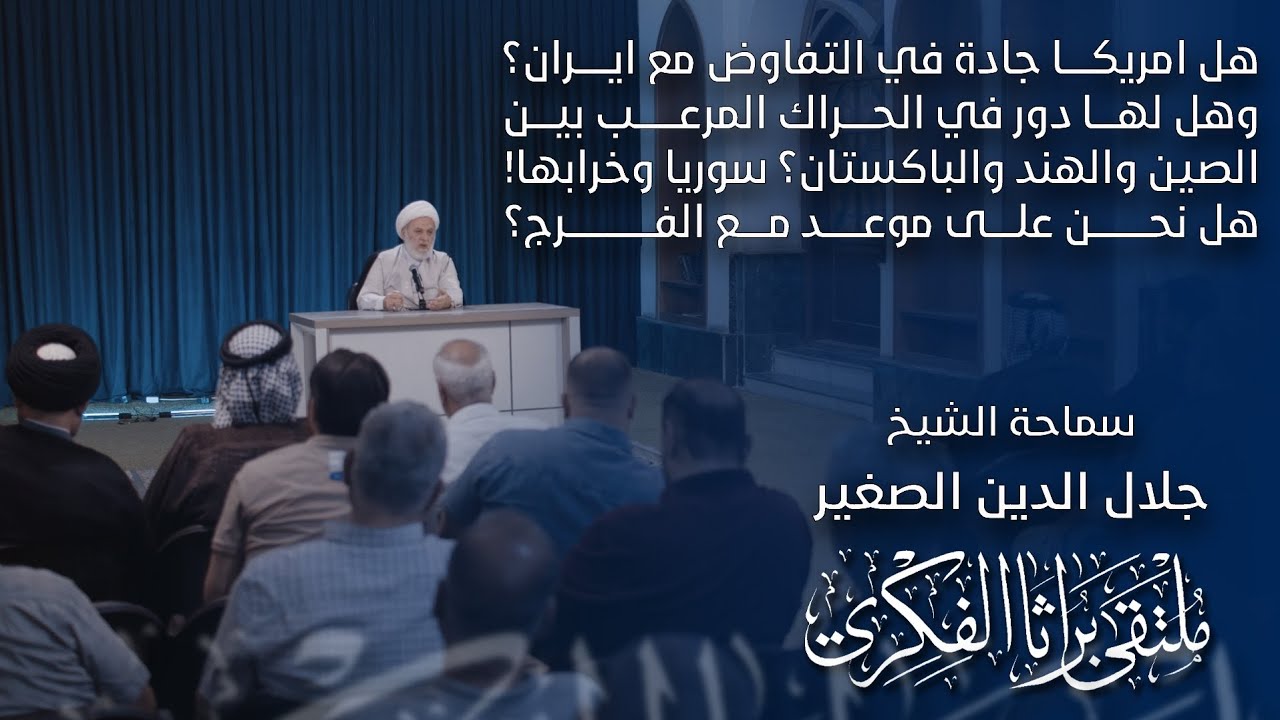 هل امريكا جادة في التفاوض مع ايران؟ وهل لها دور في الحراك المرعب بين الصين والهند والباكستان؟ سوريا وخرابها! هل نحن على موعد مع الفرج؟

سماحة الشيخ
جلال الدين الصغير

ملتقى براثا الفكري